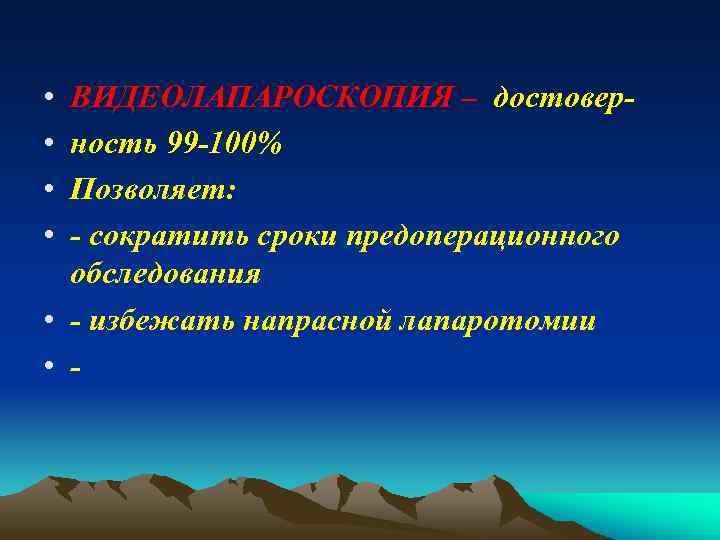 • ВИДЕОЛАПАРОСКОПИЯ – достовер-
• ность 99-100%
• Позволяет:
• - сократить сроки предоперационного обследования
• - избежать напрасной лапаротомии
• -